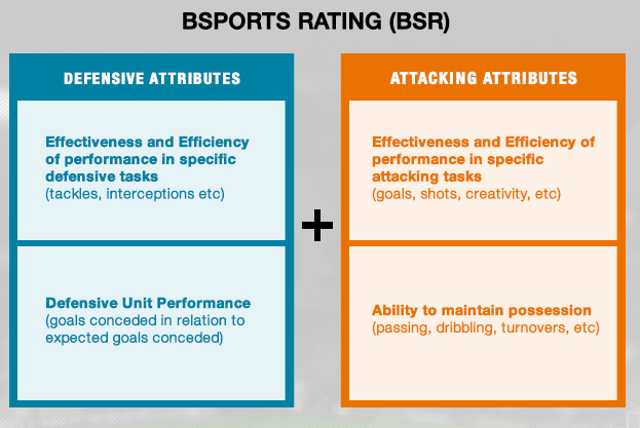 BSPORTS RATING (BSR)

DEFENSIVE ATTRIBUTES

Effectiveness and Efficiency of performance in specific defensive tasks
(tackles, interceptions etc)

Defensive Unit Performance
(goals conceded in relation to expected goals conceded)

+

ATTACKING ATTRIBUTES

Effectiveness and Efficiency of performance in specific attacking tasks
(goals, shots, creativity, etc)

Ability to maintain possession
(passing, dribbling, turnovers, etc)